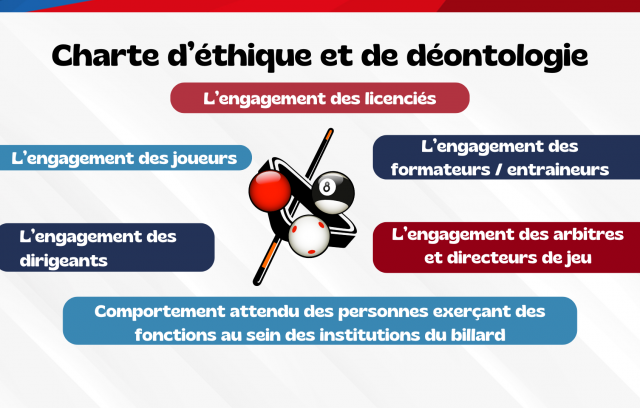 Charte d'éthique et de déontologie

L'engagement des licenciés

L'engagement des joueurs

L'engagement des formateurs / entraineurs

8

L'engagement des dirigeants

L'engagement des arbitres et directeurs de jeu

Comportement attendu des personnes exerçant des fonctions au sein des institutions du billard